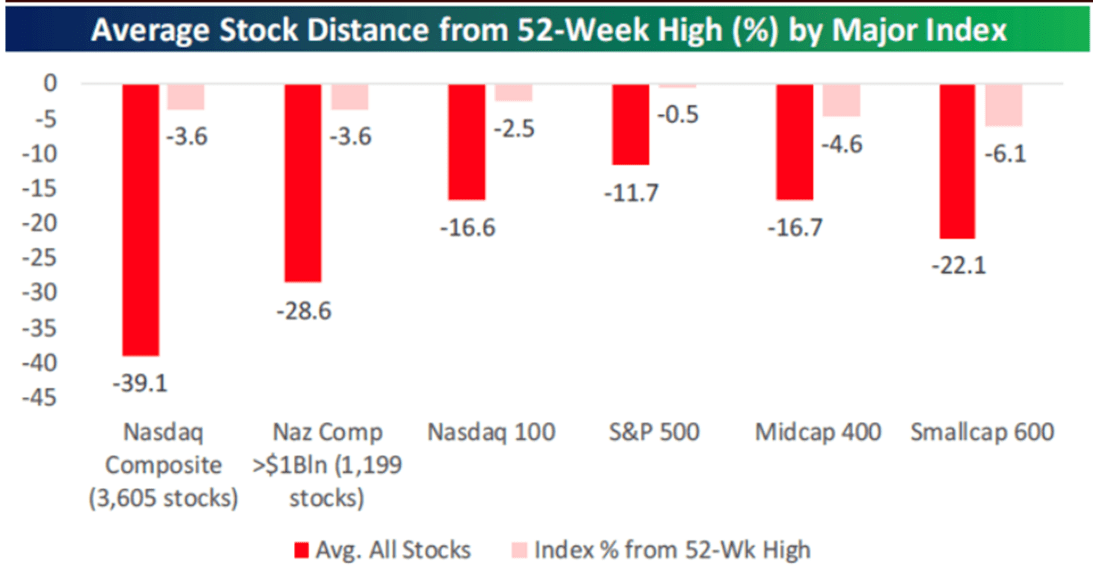 Average Stock Distance from 52-Week High (%) by Major Index

0
-5
-10
-15
-20
-25
-30
-35
-40
-45

-39.1
-3.6
-28.6
-3.6
-16.6
-2.5
-11.7
-0.5
-16.7
-4.6
-22.1
-6.1

Nasdaq Composite (3,605 stocks)
Naz Comp >$1Bln (1,199 stocks)
Nasdaq 100
S&P 500
Midcap 400
Smallcap 600

Avg. All Stocks
Index % from 52-Wk High